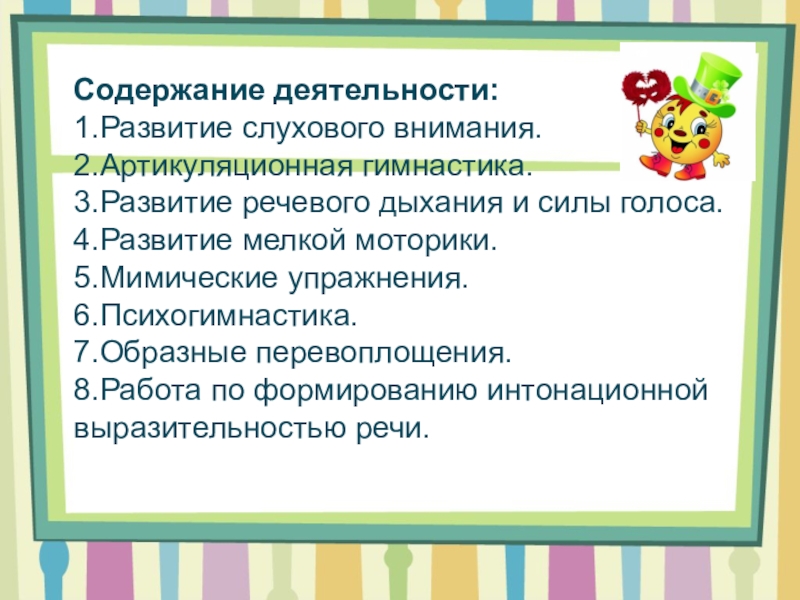 Содержание деятельности:
1.Развитие слухового внимания.
2.Артикуляционная гимнастика.
3.Развитие речевого дыхания и силы голоса.
4.Развитие мелкой моторики.
5.Мимические упражнения.
6.Психогимнастика.
7.Образные перевоплощения.
8.Работа по формированию интонационной выразительностью речи.